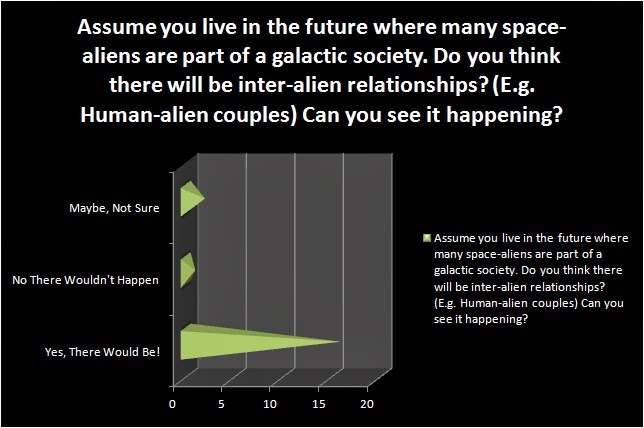 Assume you live in the future where many space-aliens are part of a galactic society. Do you think there will be inter-alien relationships? (E.g. Human-alien couples) Can you see it happening?

Maybe, Not Sure

No There Wouldn't Happen

Yes, There Would Be!

0
5
10
15
20

Assume you live in the future where many space-aliens are part of a galactic society. Do you think there will be inter-alien relationships? (E.g. Human-alien couples) Can you see it happening?